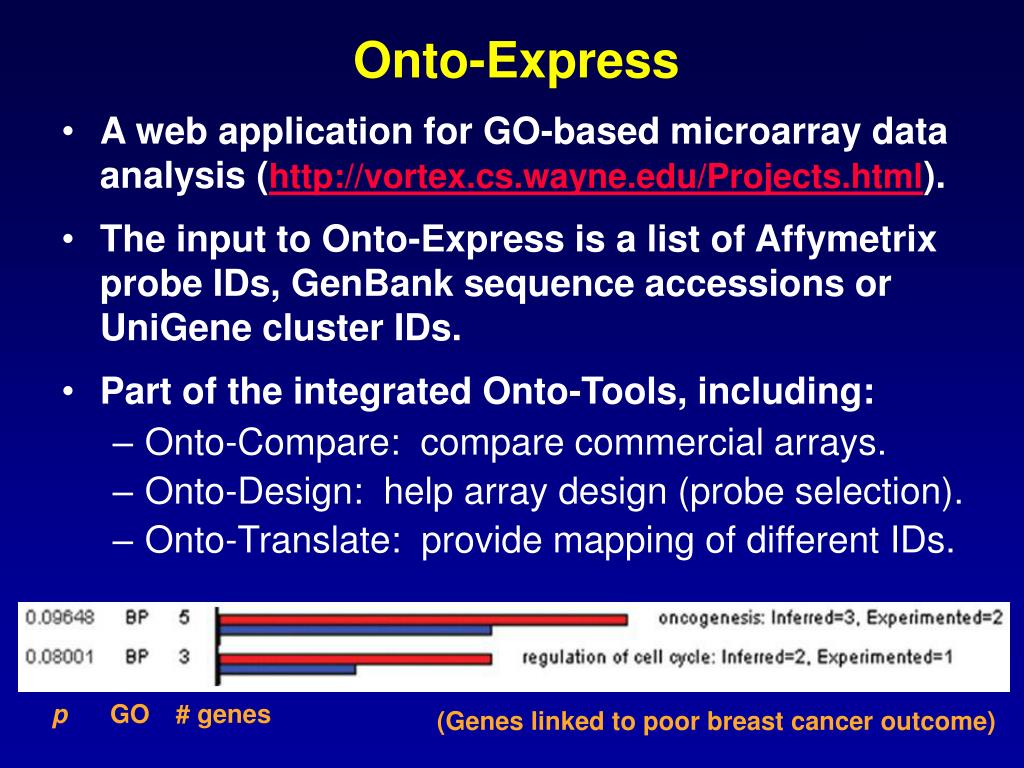 Onto-Express

• A web application for GO-based microarray data analysis (http://vortex.cs.wayne.edu/Projects.html).

• The input to Onto-Express is a list of Affymetrix probe IDs, GenBank sequence accessions or UniGene cluster IDs.

• Part of the integrated Onto-Tools, including:
– Onto-Compare: compare commercial arrays.
– Onto-Design: help array design (probe selection).
– Onto-Translate: provide mapping of different IDs.

0.09648 BP 5 oncogenesis: Inferred=3, Experimented=2
0.08001 BP 3 regulation of cell cycle: Inferred=2, Experimented=1

p GO # genes

(Genes linked to poor breast cancer outcome)